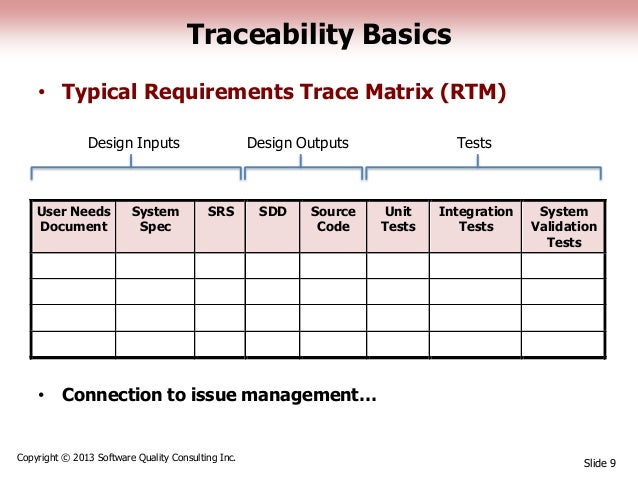 Traceability Basics

• Typical Requirements Trace Matrix (RTM)

Design Inputs Design Outputs Tests

| User Needs Document | System Spec | SRS | SDD | Source Code | Unit Tests | Integration Tests | System Validation Tests |
|---|---|---|---|---|---|---|---|
| | | | | | | | |
| | | | | | | | |
| | | | | | | | |
| | | | | | | | |

• Connection to issue management…

Copyright © 2013 Software Quality Consulting Inc.

Slide 9